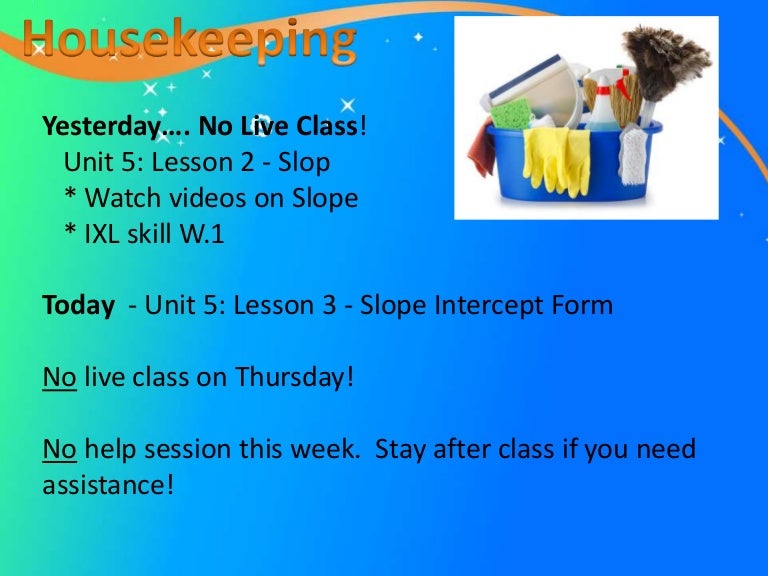 Housekeeping

Yesterday…. No Live Class!
Unit 5: Lesson 2 - Slop
* Watch videos on Slope
* IXL skill W.1

Today - Unit 5: Lesson 3 - Slope Intercept Form

No live class on Thursday!

No help session this week. Stay after class if you need assistance!